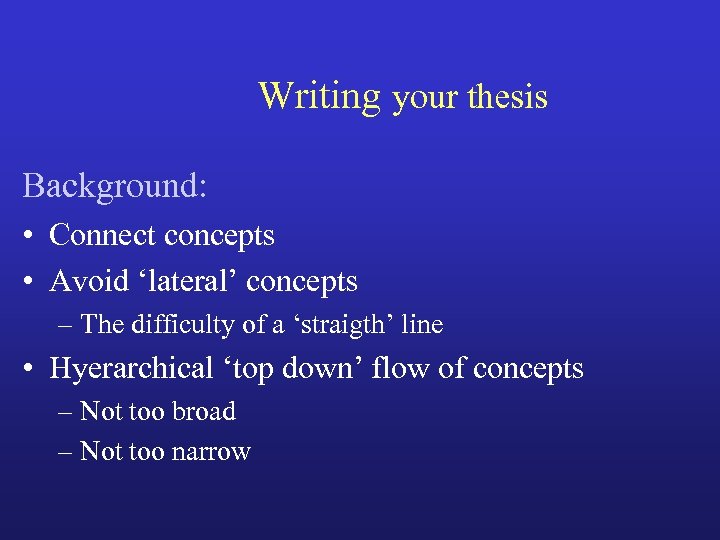 Writing your thesis

Background:

• Connect concepts
• Avoid ‘lateral’ concepts
– The difficulty of a ‘straigth’ line
• Hyerarchical ‘top down’ flow of concepts
– Not too broad
– Not too narrow